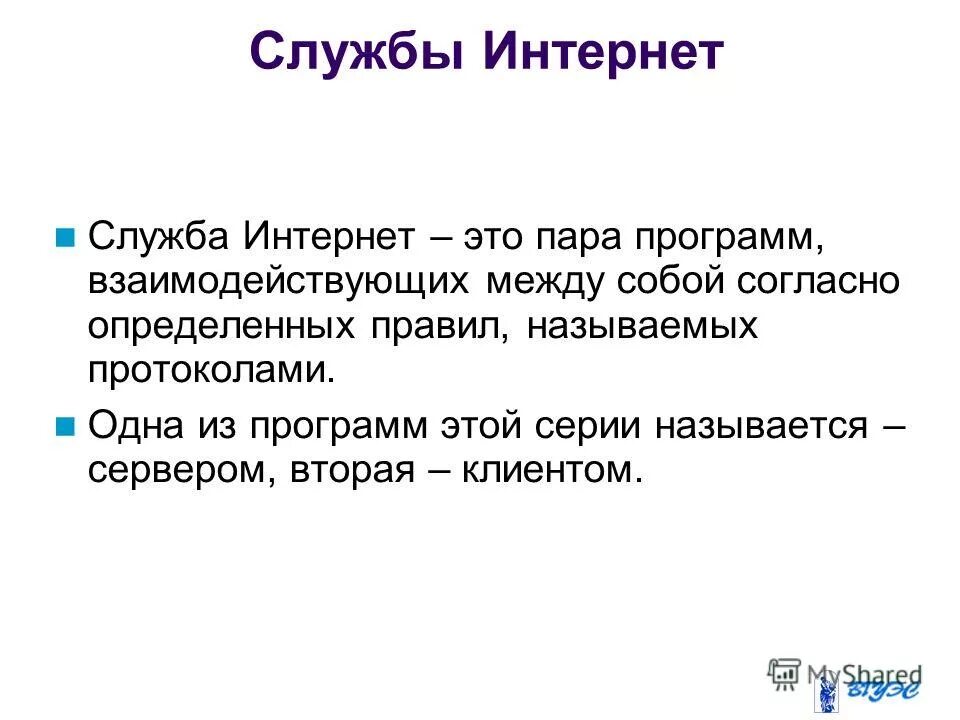 Службы Интернет

Служба Интернет – это пара программ, взаимодействующих между собой согласно определенных правил, называемых протоколами.

Одна из программ этой серии называется – сервером, вторая – клиентом.

MyShared

ВГУЭС